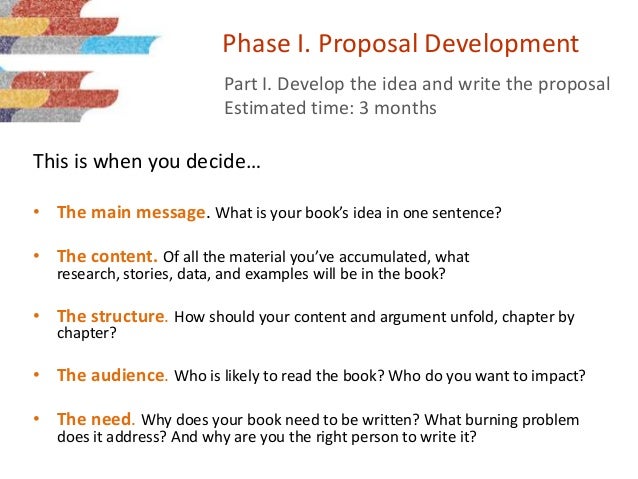 Phase I. Proposal Development

Part I. Develop the idea and write the proposal
Estimated time: 3 months

This is when you decide…

• The main message. What is your book's idea in one sentence?

• The content. Of all the material you've accumulated, what research, stories, data, and examples will be in the book?

• The structure. How should your content and argument unfold, chapter by chapter?

• The audience. Who is likely to read the book? Who do you want to impact?

• The need. Why does your book need to be written? What burning problem does it address? And why are you the right person to write it?